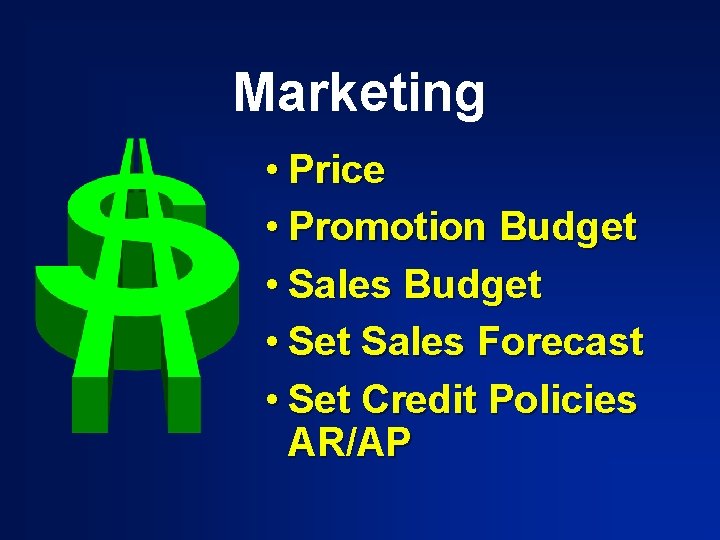 Marketing

• Price
• Promotion Budget
• Sales Budget
• Set Sales Forecast
• Set Credit Policies AR/AP